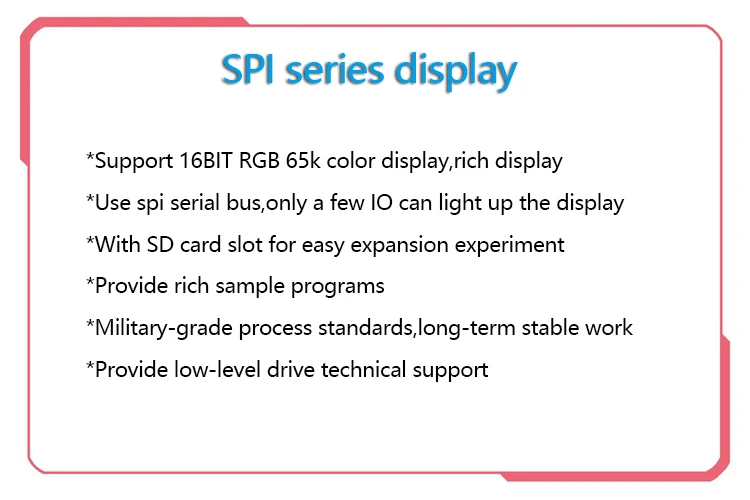 SPI series display

*Support 16BIT RGB 65k color display,rich display

*Use spi serial bus,only a few IO can light up the display

*With SD card slot for easy expansion experiment

*Provide rich sample programs

*Military-grade process standards,long-term stable work

*Provide low-level drive technical support